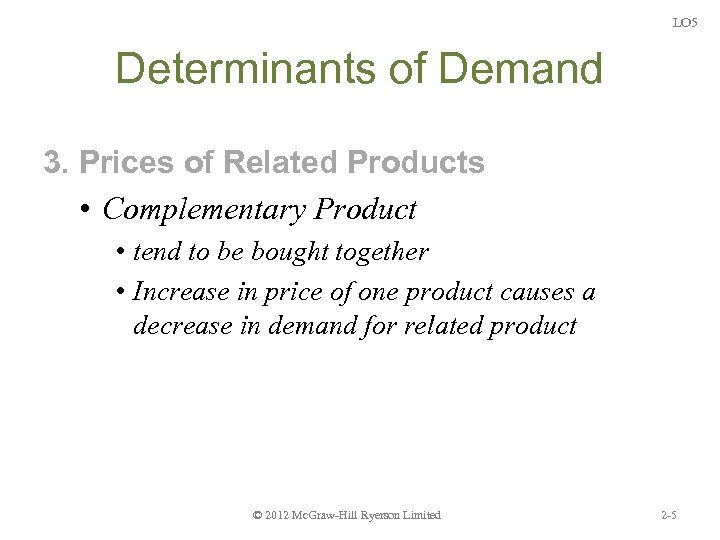 LO5

Determinants of Demand

3. Prices of Related Products

• Complementary Product

• tend to be bought together

• Increase in price of one product causes a decrease in demand for related product

© 2012 McGraw-Hill Ryerson Limited

2-5